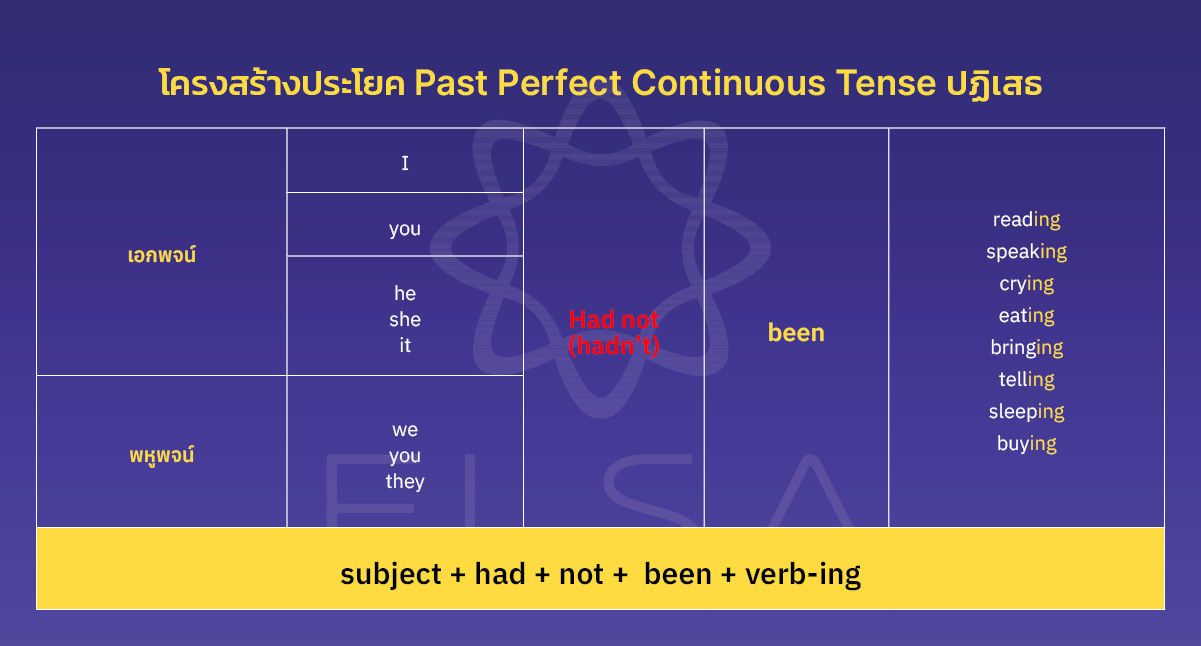 โครงสร้างประโยค Past Perfect Continuous Tense ปฏิเสธ

| | | | | |
|---|---|---|---|---|
| เอกพจน์ | I | Had not (hadn't) | been | reading speaking crying eating bringing telling sleeping buying |
| | you | | | |
| | he she it | | | |
| พหูพจน์ | we you they | | | |

subject + had + not + been + verb-ing

ELSA